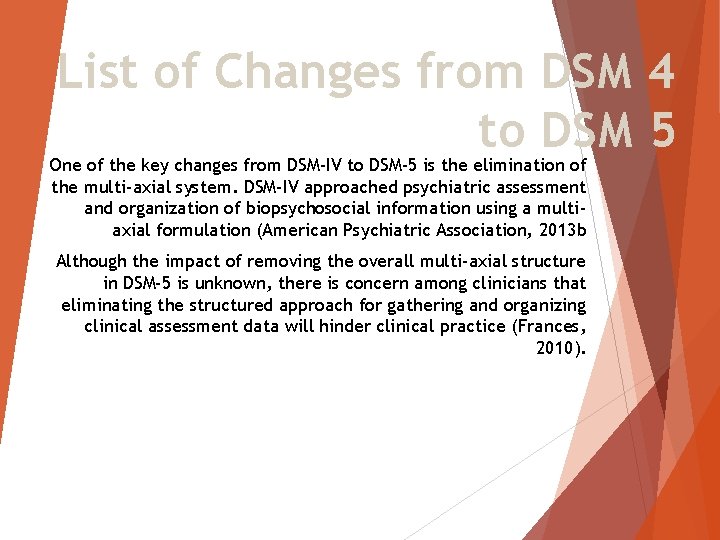 List of Changes from DSM 4 to DSM 5

One of the key changes from DSM-IV to DSM-5 is the elimination of the multi-axial system. DSM-IV approached psychiatric assessment and organization of biopsychosocial information using a multi-axial formulation (American Psychiatric Association, 2013b

Although the impact of removing the overall multi-axial structure in DSM-5 is unknown, there is concern among clinicians that eliminating the structured approach for gathering and organizing clinical assessment data will hinder clinical practice (Frances, 2010).